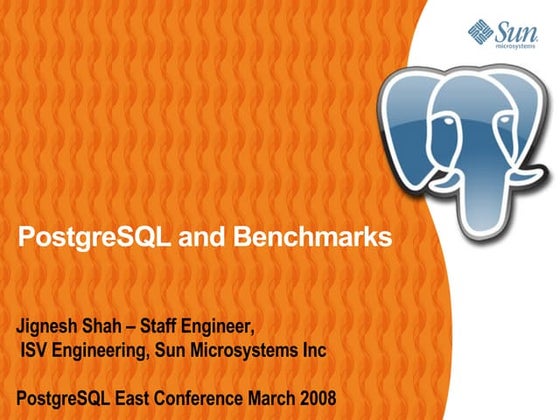 Sun microsystems

PostgreSQL and Benchmarks

Jignesh Shah – Staff Engineer, ISV Engineering, Sun Microsystems Inc

PostgreSQL East Conference March 2008